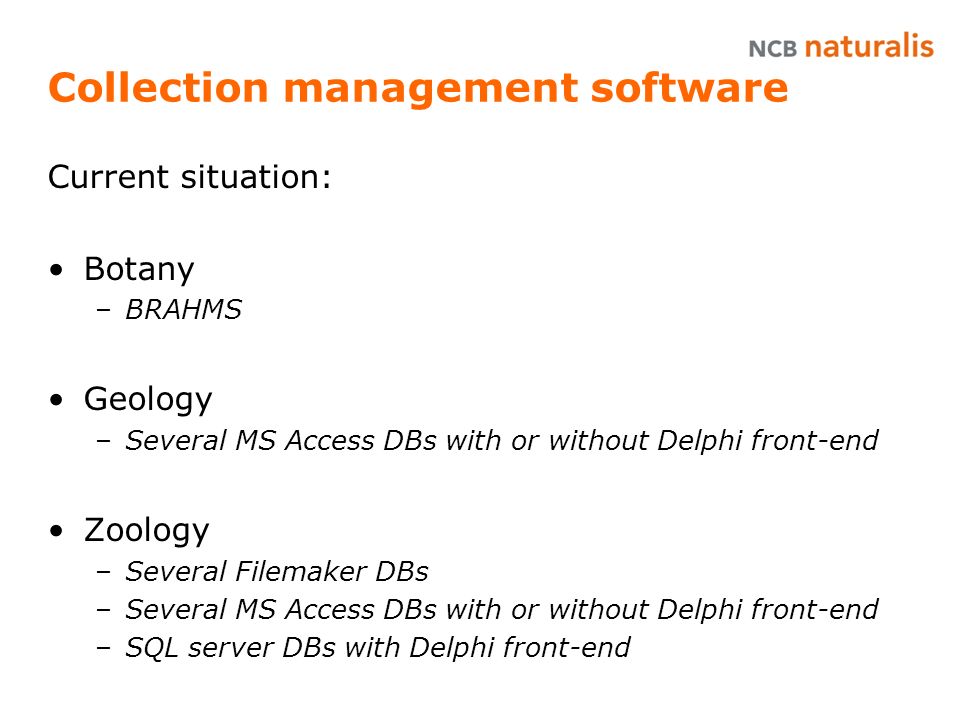 NCB naturalis

Collection management software

Current situation:

• Botany
– BRAHMS

• Geology
– Several MS Access DBs with or without Delphi front-end

• Zoology
– Several Filemaker DBs
– Several MS Access DBs with or without Delphi front-end
– SQL server DBs with Delphi front-end